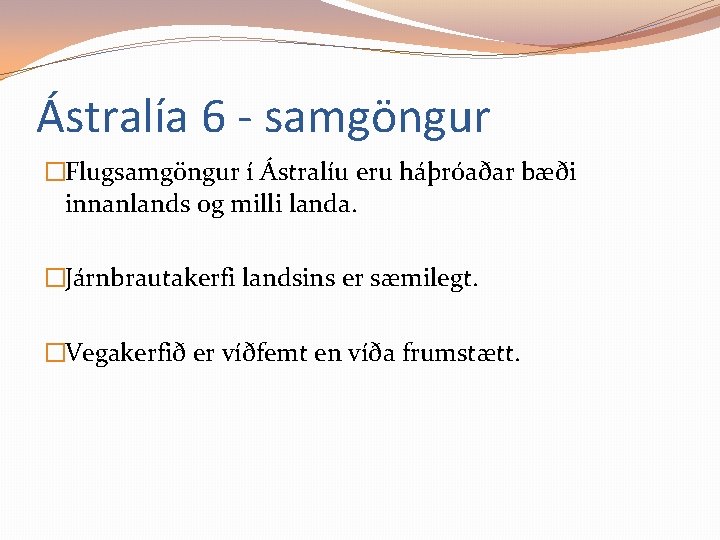 Ástralía 6 - samgöngur

□Flugsamgöngur í Ástralíu eru háþróaðar bæði innanlands og milli landa.

□Járnbrautakerfi landsins er sæmilegt.

□Vegakerfið er víðfemt en víða frumstætt.